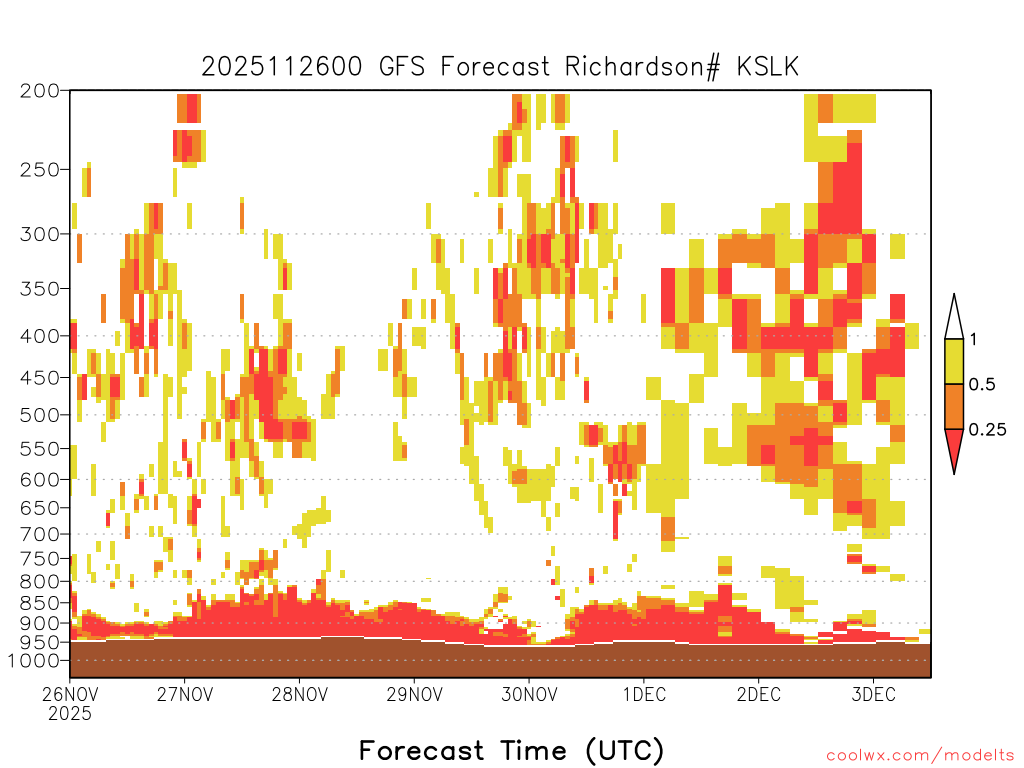 2025112600 GFS Forecast Richardson# KSLK

200
250
300
350
400
450
500
550
600
650
700
750
800
850
900
950
1000

1
0.5
0.25

26NOV
2025
27NOV
28NOV
29NOV
30NOV
1DEC
2DEC
3DEC

Forecast Time (UTC)

coolwx.com/modelts